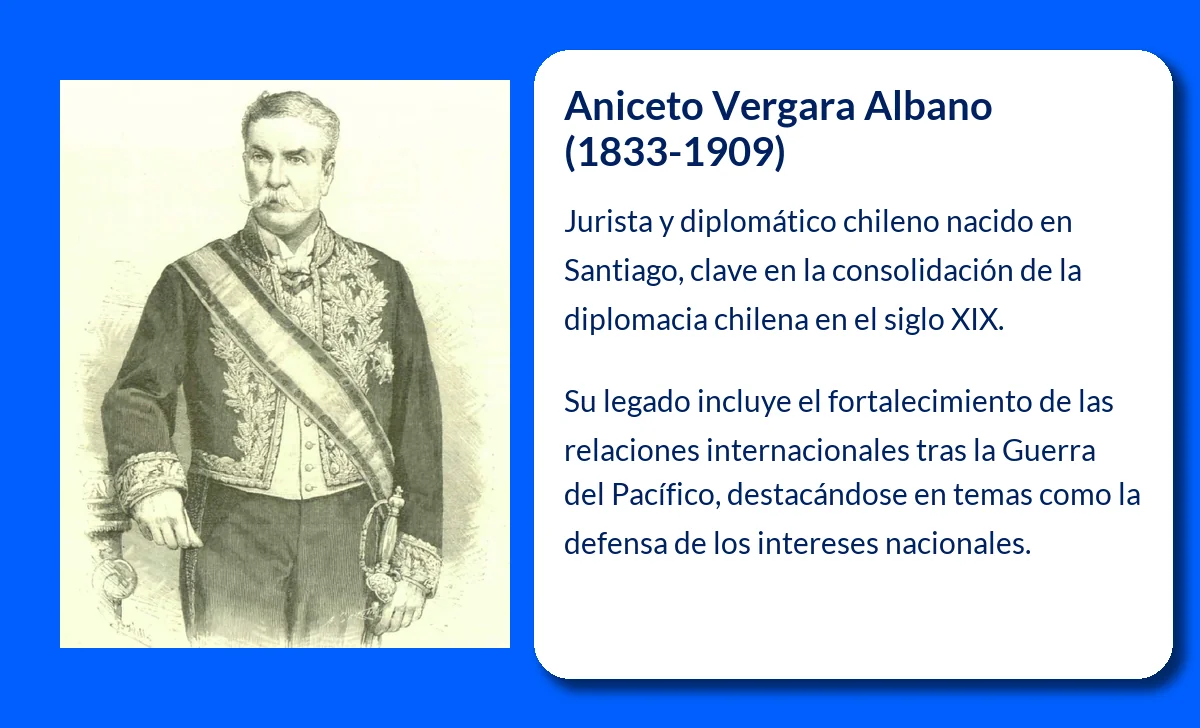 Aniceto Vergara Albano (1833-1909)

Jurista y diplomático chileno nacido en Santiago, clave en la consolidación de la diplomacia chilena en el siglo XIX.

Su legado incluye el fortalecimiento de las relaciones internacionales tras la Guerra del Pacífico, destacándose en temas como la defensa de los intereses nacionales.